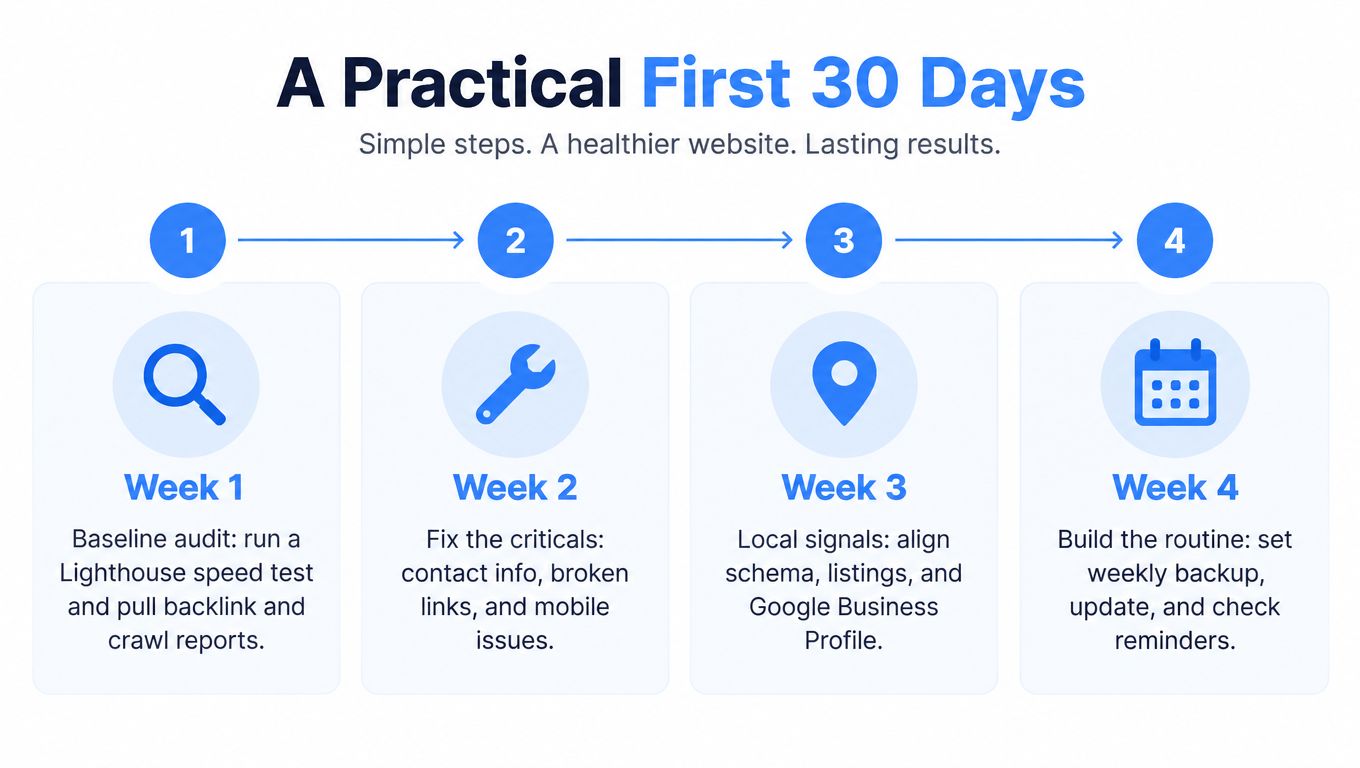 A Practical First 30 Days

Simple steps. A healthier website. Lasting results.

1

Week 1

Baseline audit: run a Lighthouse speed test and pull backlink and crawl reports.

2

Week 2

Fix the criticals: contact info, broken links, and mobile issues.

3

Week 3

Local signals: align schema, listings, and Google Business Profile.

4

Week 4

Build the routine: set weekly backup, update, and check reminders.